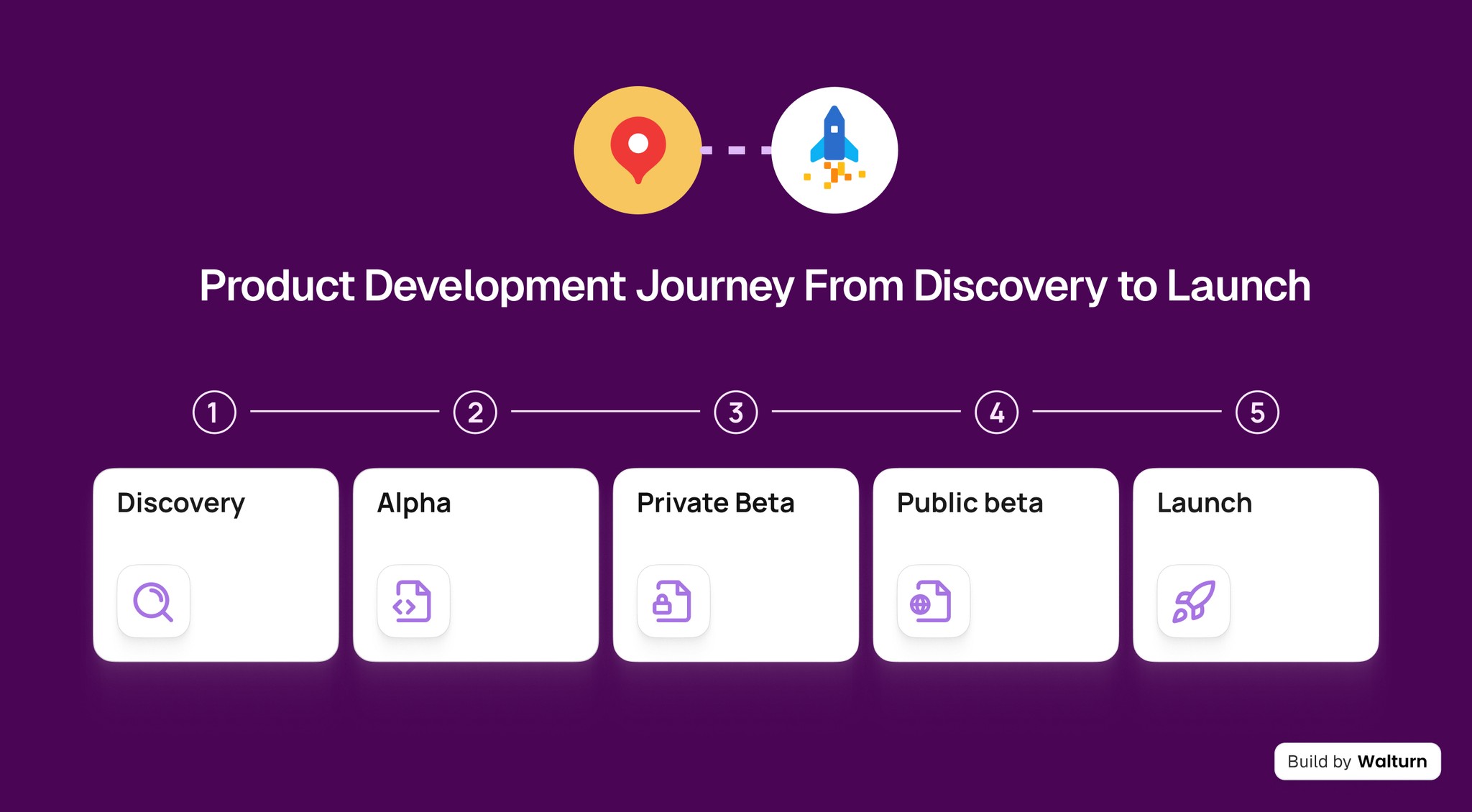 Product Development Journey From Discovery to Launch

1

2

3

4

5

Discovery

Alpha

Private Beta

Public beta

Launch

Build by Walturn